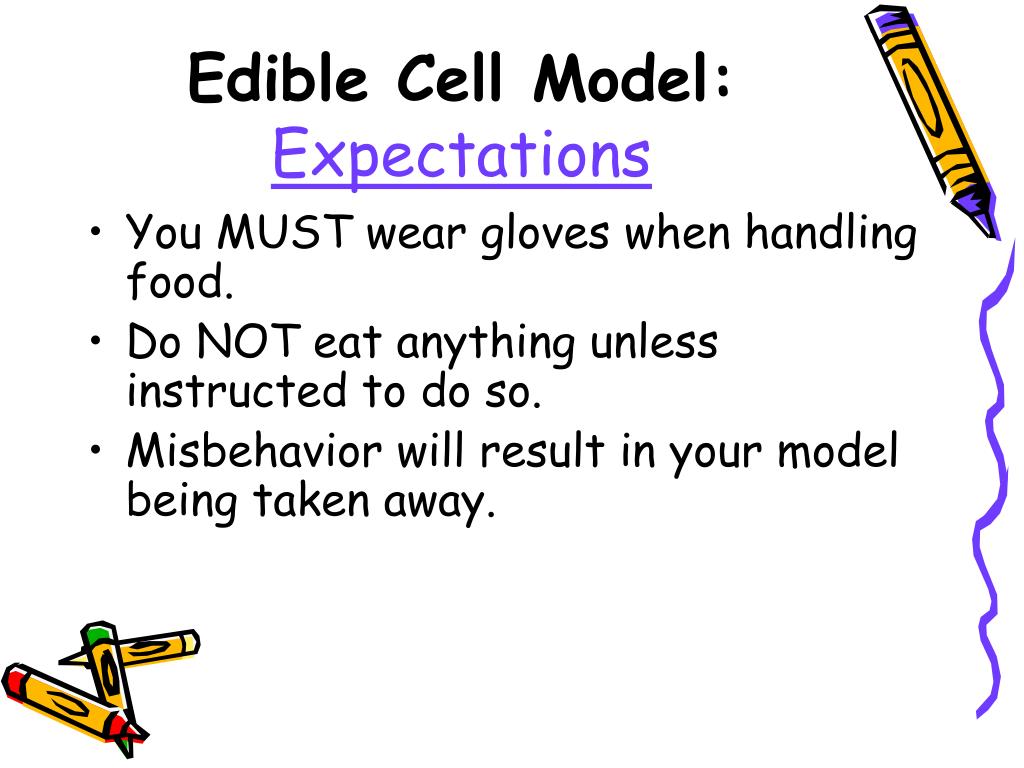 Edible Cell Model:
Expectations

• You MUST wear gloves when handling food.
• Do NOT eat anything unless instructed to do so.
• Misbehavior will result in your model being taken away.